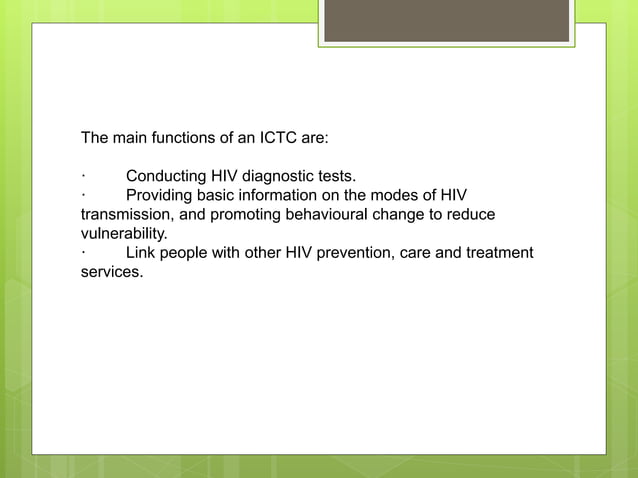 The main functions of an ICTC are:

· Conducting HIV diagnostic tests.
· Providing basic information on the modes of HIV transmission, and promoting behavioural change to reduce vulnerability.
· Link people with other HIV prevention, care and treatment services.